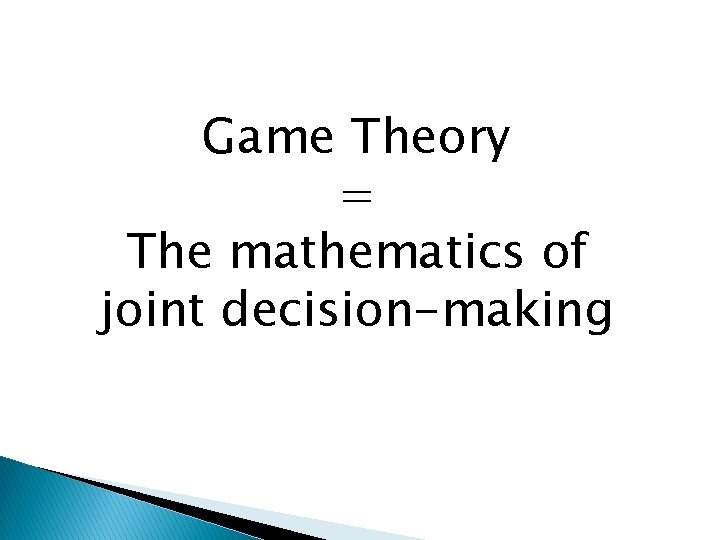 Game Theory
=
The mathematics of joint decision-making